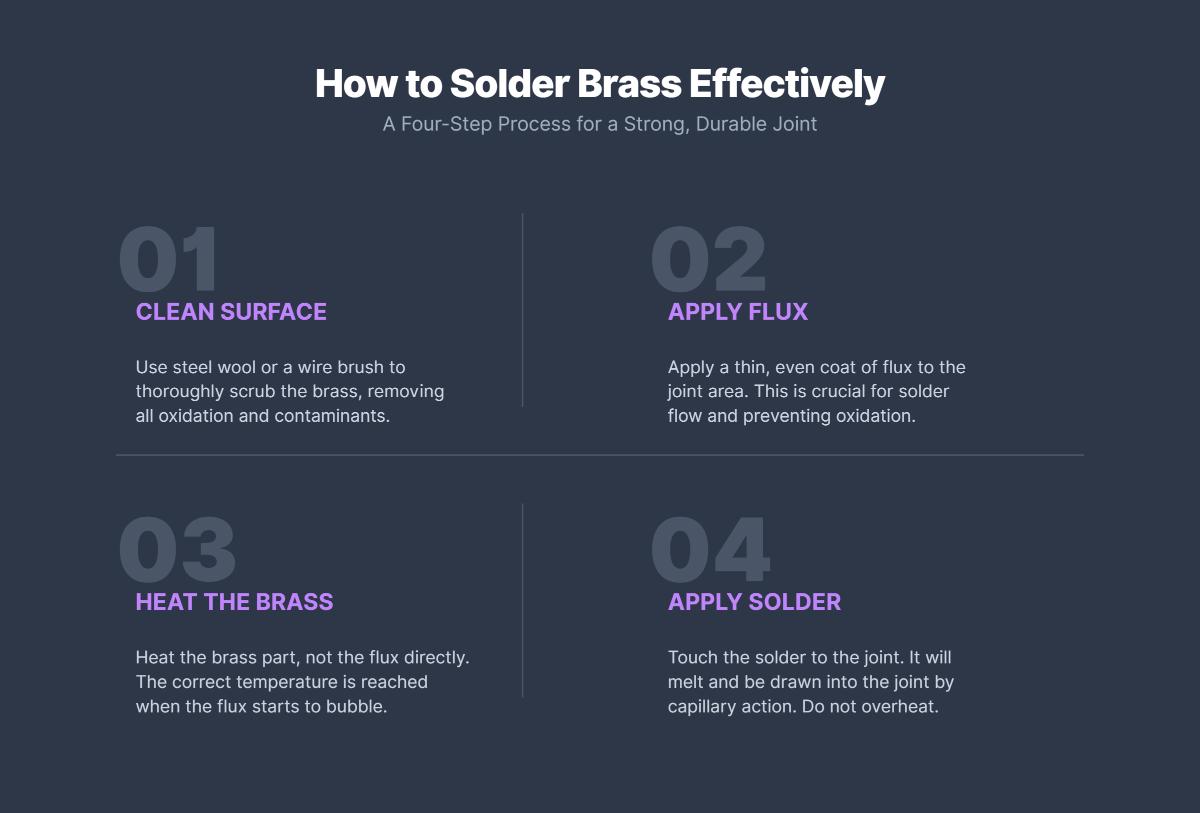 How to Solder Brass Effectively

A Four-Step Process for a Strong, Durable Joint

01

CLEAN SURFACE

Use steel wool or a wire brush to thoroughly scrub the brass, removing all oxidation and contaminants.

02

APPLY FLUX

Apply a thin, even coat of flux to the joint area. This is crucial for solder flow and preventing oxidation.

03

HEAT THE BRASS

Heat the brass part, not the flux directly. The correct temperature is reached when the flux starts to bubble.

04

APPLY SOLDER

Touch the solder to the joint. It will melt and be drawn into the joint by capillary action. Do not overheat.